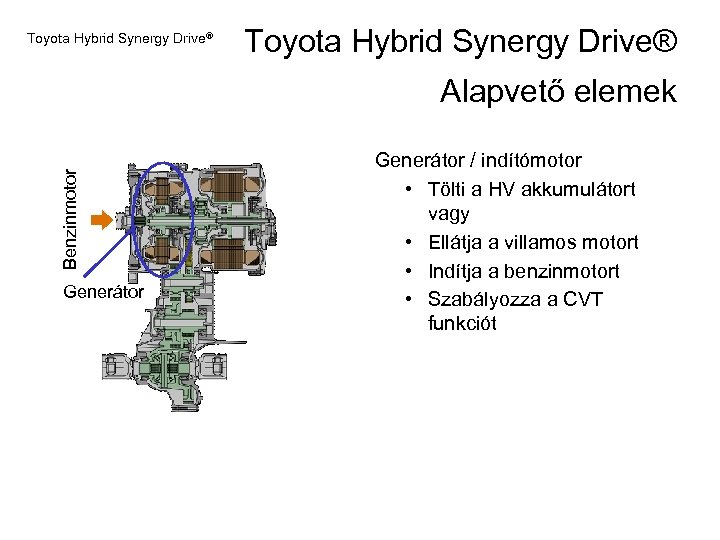 Toyota Hybrid Synergy Drive®

Toyota Hybrid Synergy Drive®

Alapvető elemek

Benzinmotor

Generátor

Generátor / indítómotor

• Tölti a HV akkumulátort vagy

• Ellátja a villamos motort

• Indítja a benzinmotort

• Szabályozza a CVT funkciót